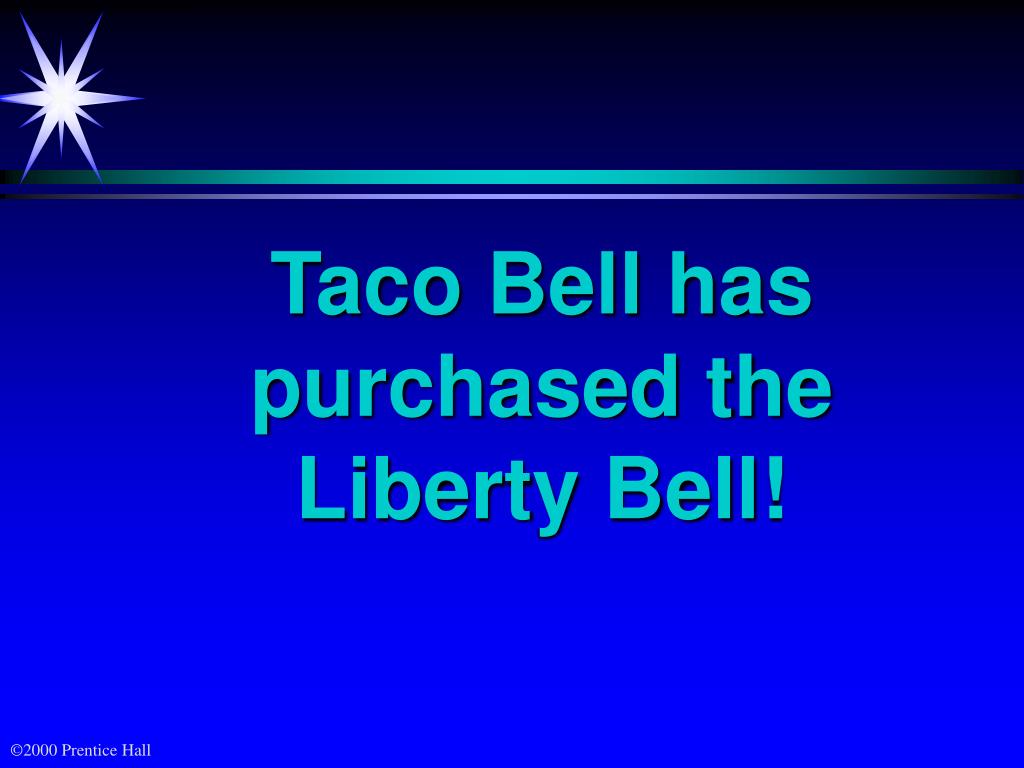 Taco Bell has purchased the Liberty Bell!

©2000 Prentice Hall